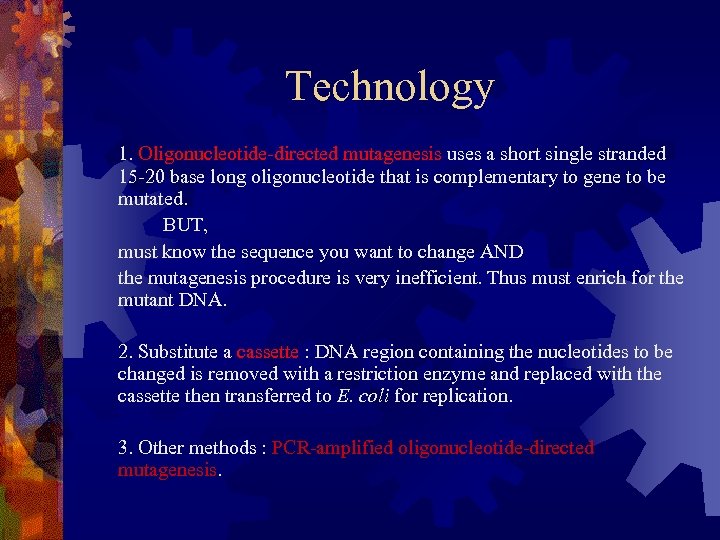 Technology

1. Oligonucleotide-directed mutagenesis uses a short single stranded 15-20 base long oligonucleotide that is complementary to gene to be mutated.

BUT,

must know the sequence you want to change AND

the mutagenesis procedure is very inefficient. Thus must enrich for the mutant DNA.

2. Substitute a cassette : DNA region containing the nucleotides to be changed is removed with a restriction enzyme and replaced with the cassette then transferred to E. coli for replication.

3. Other methods : PCR-amplified oligonucleotide-directed mutagenesis.